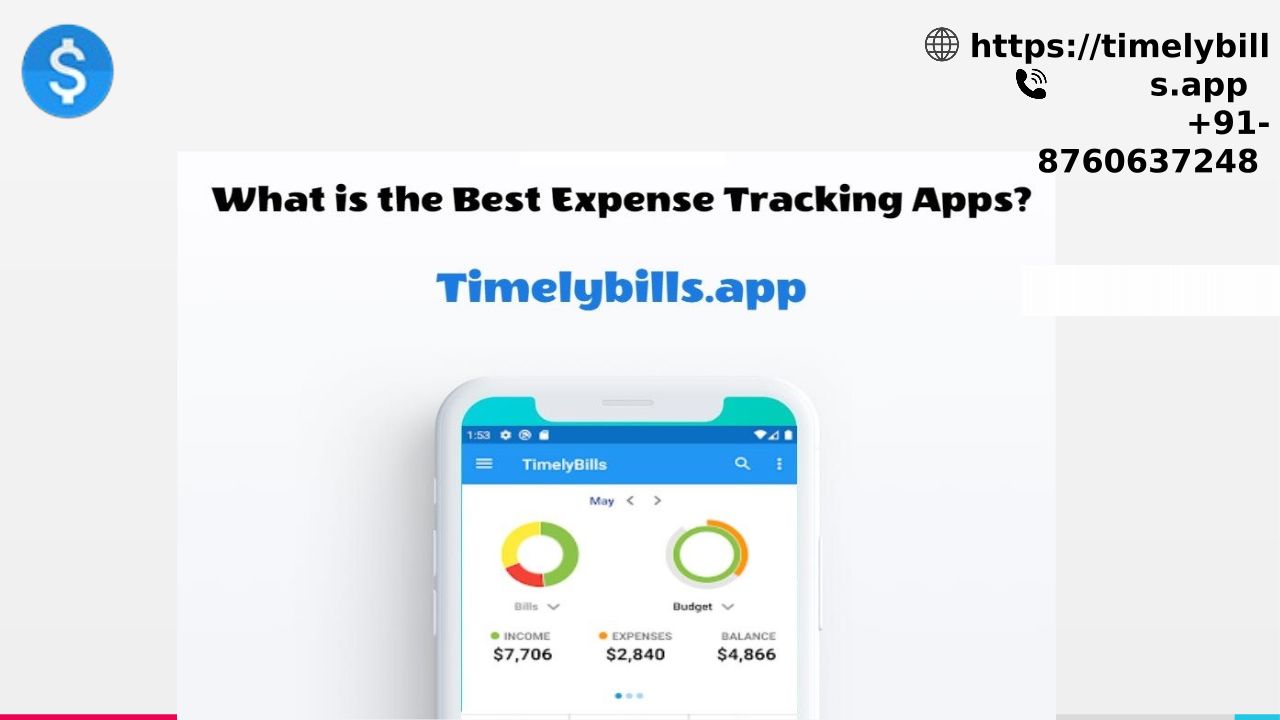 https://timelybills.app
+91-8760637248

What is the Best Expense Tracking Apps?

Timelybills.app

1:53

TimelyBills

May

Bills

Budget

INCOME
$7,706

EXPENSES
$2,840

BALANCE
$4,866